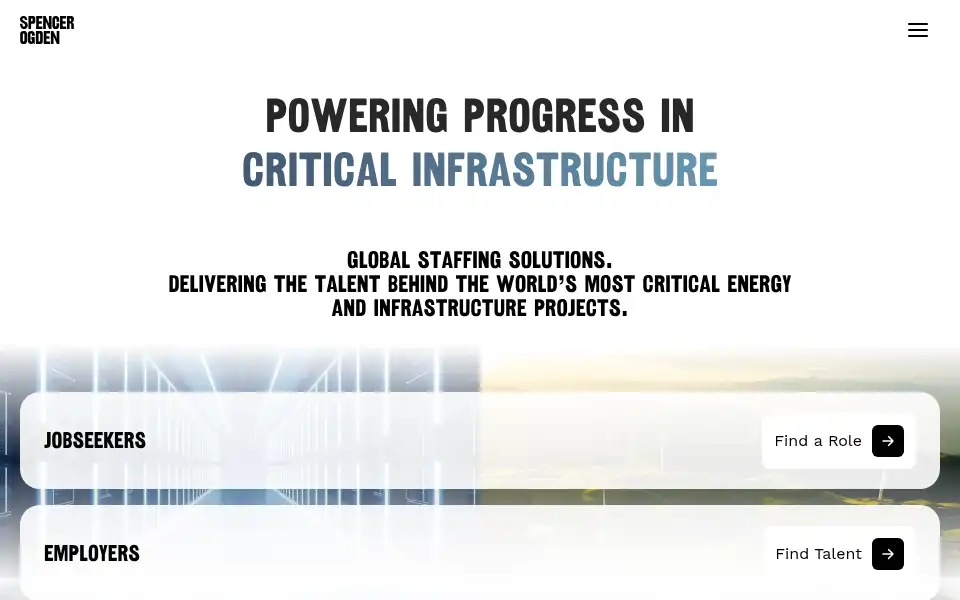 SPENCER
OGDEN

POWERING PROGRESS IN
CRITICAL INFRASTRUCTURE

GLOBAL STAFFING SOLUTIONS.
DELIVERING THE TALENT BEHIND THE WORLD'S MOST CRITICAL ENERGY AND INFRASTRUCTURE PROJECTS.

JOBSEEKERS

Find a Role

EMPLOYERS

Find Talent